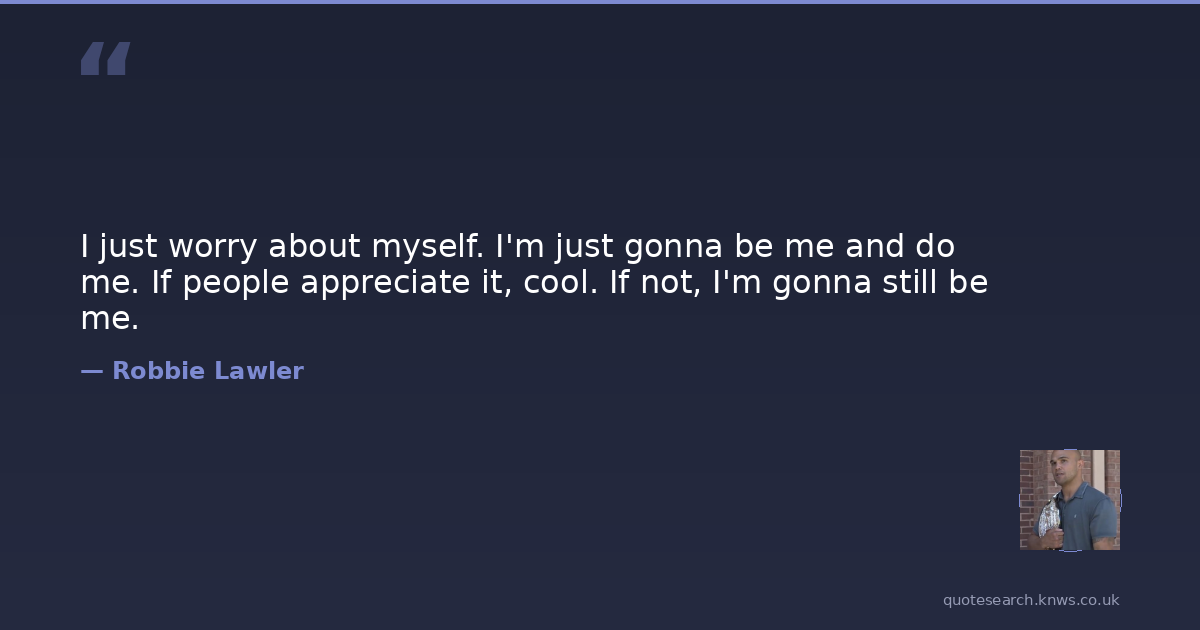 “

I just worry about myself. I'm just gonna be me and do me. If people appreciate it, cool. If not, I'm gonna still be me.

— Robbie Lawler

quotesearch.knws.co.uk